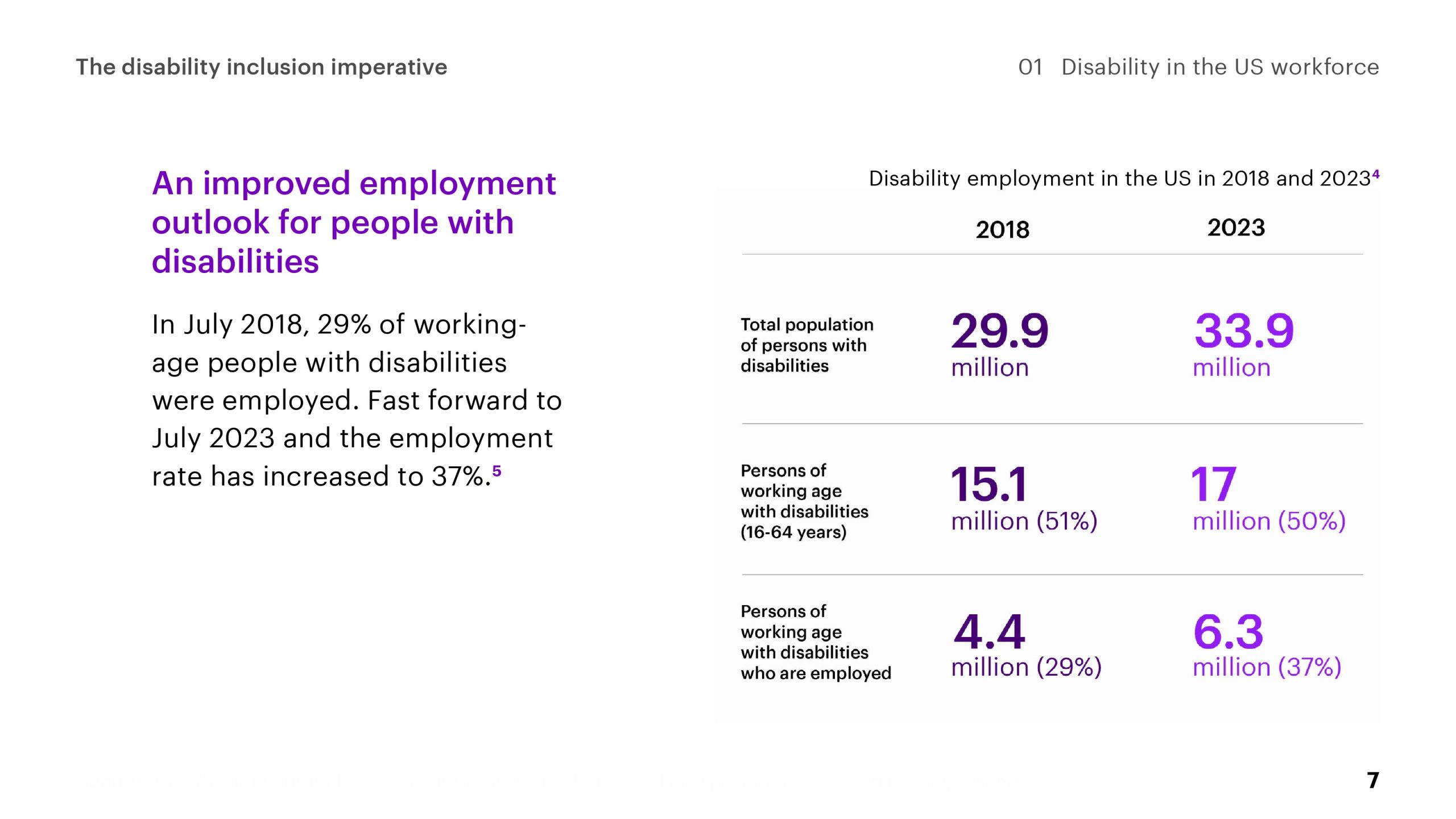 The disability inclusion imperative

01 Disability in the US workforce

An improved employment outlook for people with disabilities

In July 2018, 29% of working-age people with disabilities were employed. Fast forward to July 2023 and the employment rate has increased to 37%.$^5$

Disability employment in the US in 2018 and 2023$^4$

| | 2018 | 2023 |
|---|---|---|
| Total population of persons with disabilities | 29.9 million | 33.9 million |
| Persons of working age with disabilities (16-64 years) | 15.1 million (51%) | 17 million (50%) |
| Persons of working age with disabilities who are employed | 4.4 million (29%) | 6.3 million (37%) |

7